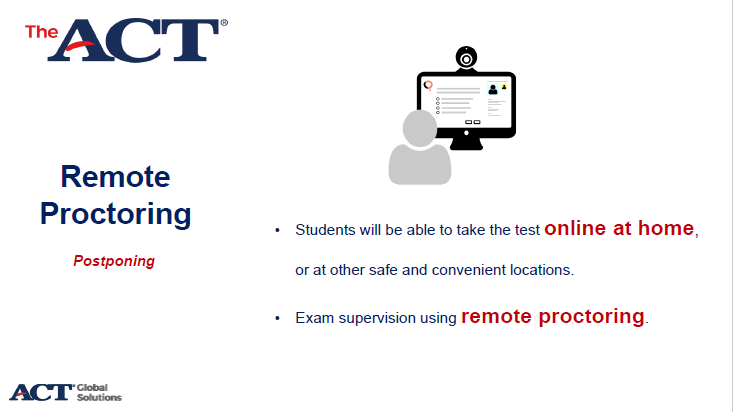 The ACT®

Remote Proctoring

Postponing

• Students will be able to take the test online at home, or at other safe and convenient locations.

• Exam supervision using remote proctoring.

ACT® Global Solutions